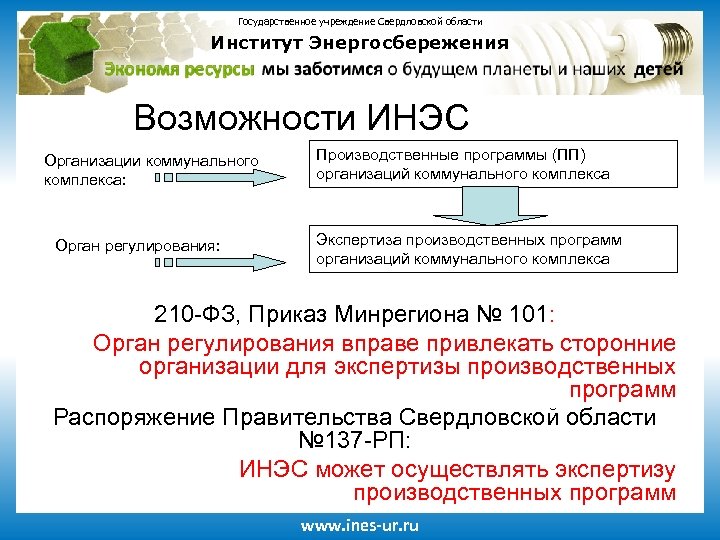 Государственное учреждение Свердловской области
Институт Энергосбережения
Экономя ресурсы мы заботимся о будущем планеты и наших детей

Возможности ИНЭС

Организации коммунального комплекса:

Производственные программы (ПП) организаций коммунального комплекса

Орган регулирования:

Экспертиза производственных программ организаций коммунального комплекса

210-ФЗ, Приказ Минрегиона № 101:
Орган регулирования вправе привлекать сторонние организации для экспертизы производственных программ

Распоряжение Правительства Свердловской области №137-РП:
ИНЭС может осуществлять экспертизу производственных программ

www.ines-ur.ru